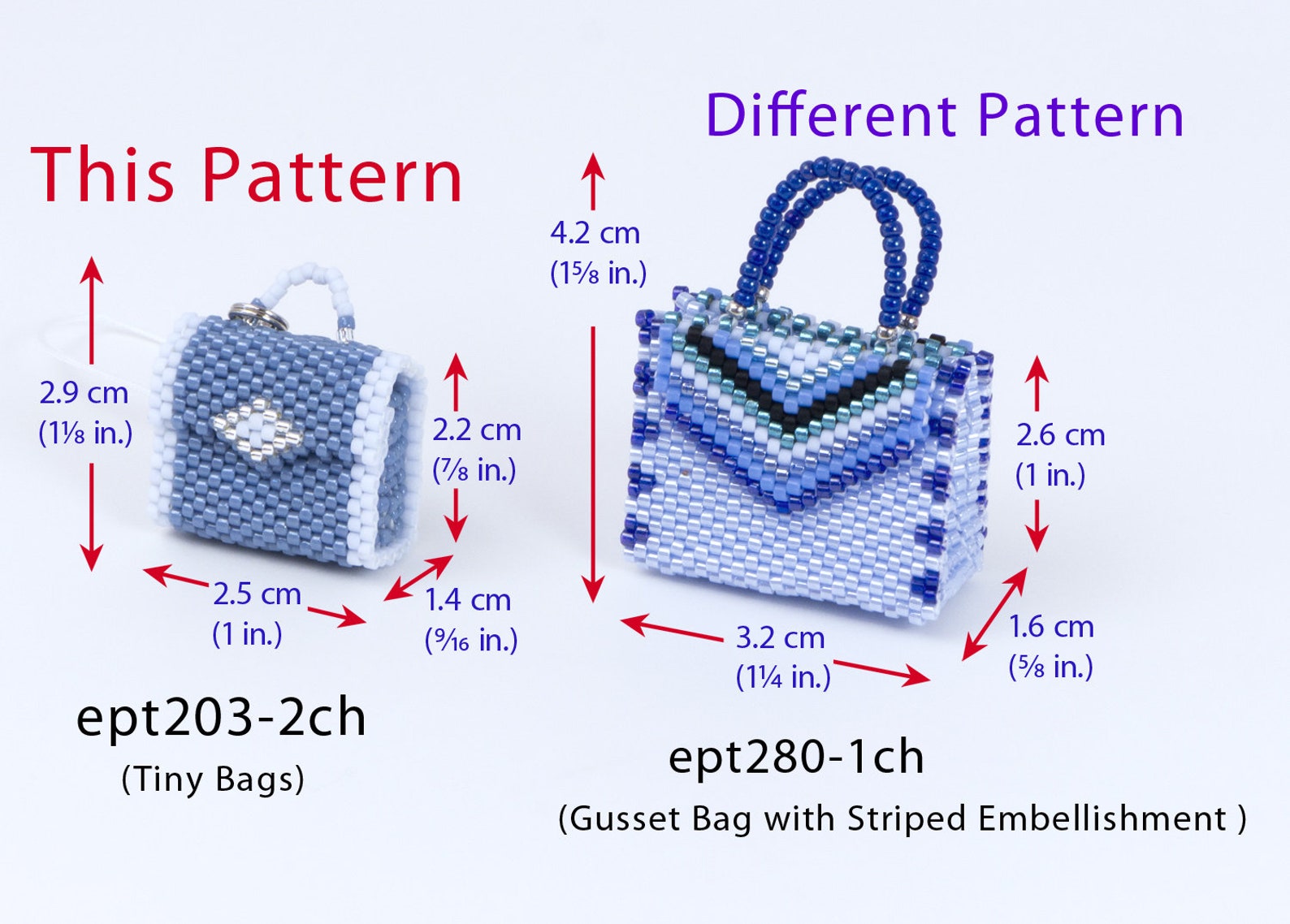 This Pattern

2.9 cm
(1⅛ in.)

2.2 cm
(⅞ in.)

2.5 cm
(1 in.)

1.4 cm
(9⁄16 in.)

ept203-2ch
(Tiny Bags)

Different Pattern

4.2 cm
(1⅝ in.)

2.6 cm
(1 in.)

3.2 cm
(1¼ in.)

1.6 cm
(⅝ in.)

ept280-1ch
(Gusset Bag with Striped Embellishment )